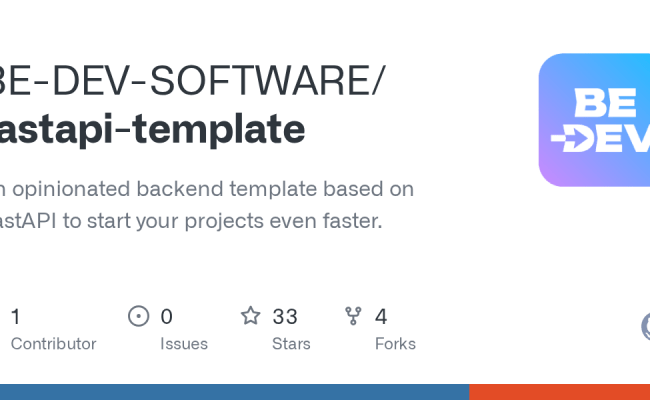 BE-DEV-SOFTWARE/
astapi-template

n opinionated backend template based on astAPI to start your projects even faster.

1
Contributor

0
Issues

33
Stars

4
Forks

BE
DEV